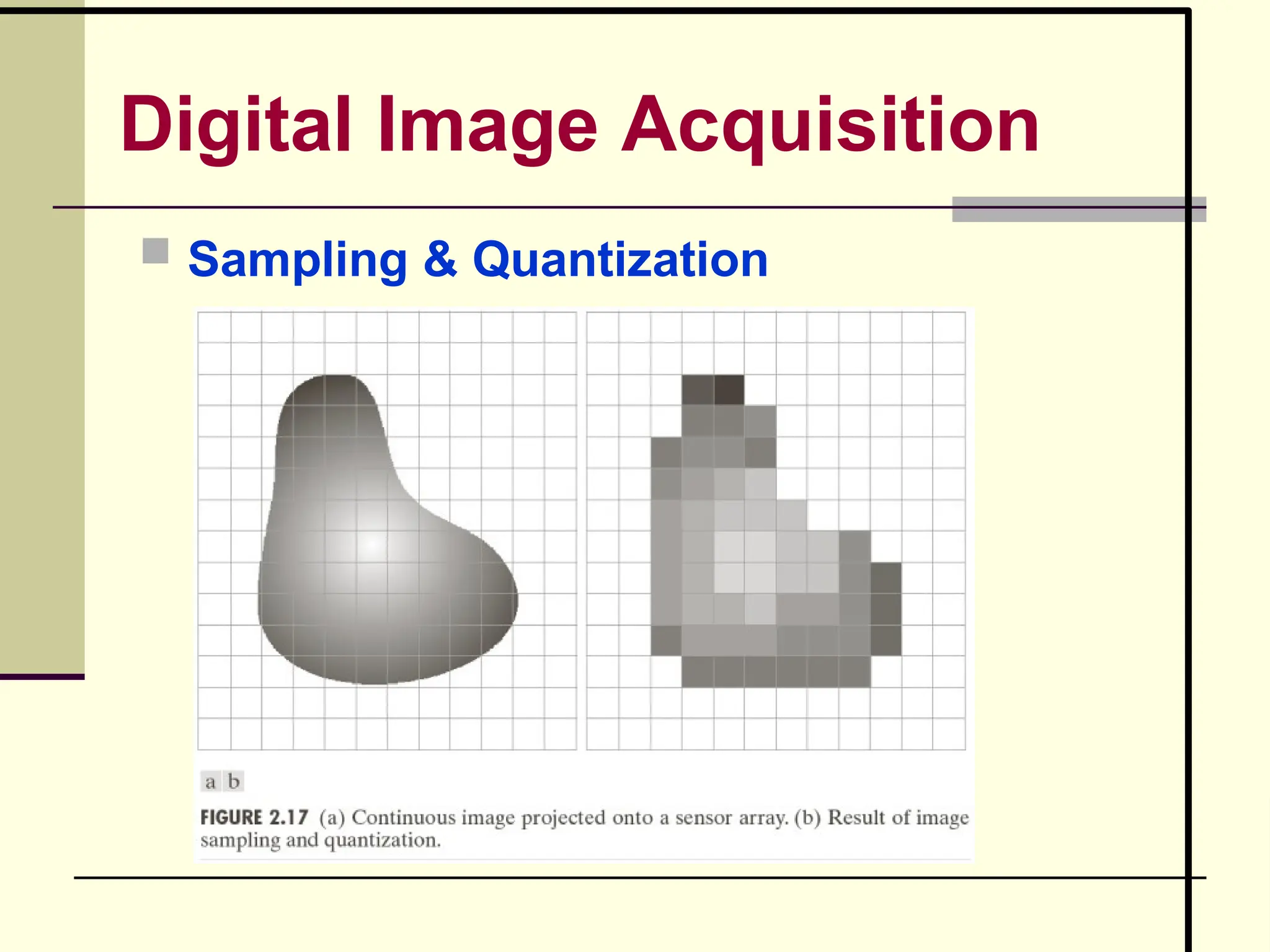 Digital Image Acquisition

Sampling & Quantization

a b

FIGURE 2.17 (a) Continuous image projected onto a sensor array. (b) Result of image sampling and quantization.